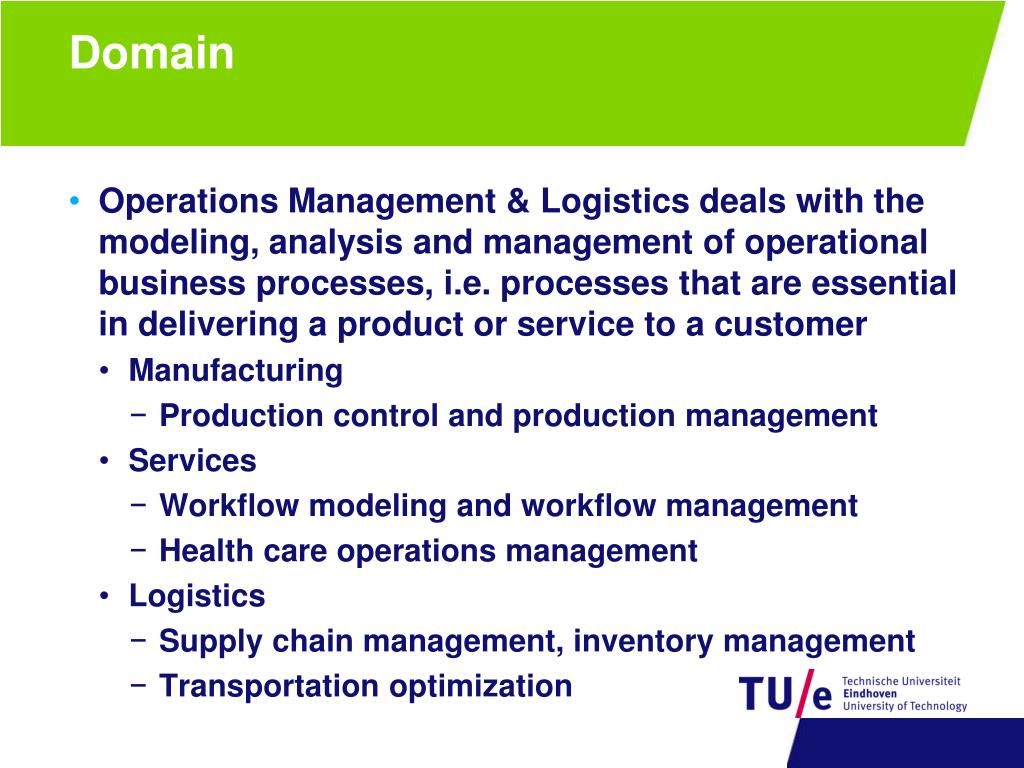 Domain

• Operations Management & Logistics deals with the modeling, analysis and management of operational business processes, i.e. processes that are essential in delivering a product or service to a customer
  • Manufacturing
    − Production control and production management
  • Services
    − Workflow modeling and workflow management
    − Health care operations management
  • Logistics
    − Supply chain management, inventory management
    − Transportation optimization

TU/e Technische Universiteit Eindhoven University of Technology